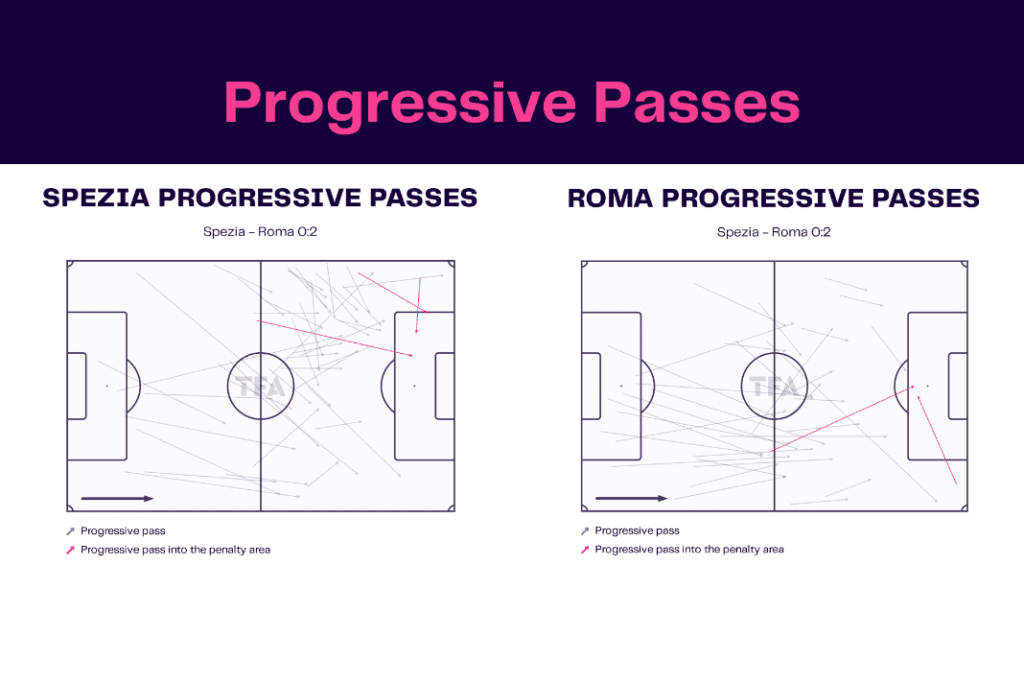 Progressive Passes

SPEZIA PROGRESSIVE PASSES

Spezia - Roma 0:2

TFA

Progressive pass

Progressive pass into the penalty area

ROMA PROGRESSIVE PASSES

Spezia - Roma 0:2

TFA

Progressive pass

Progressive pass into the penalty area